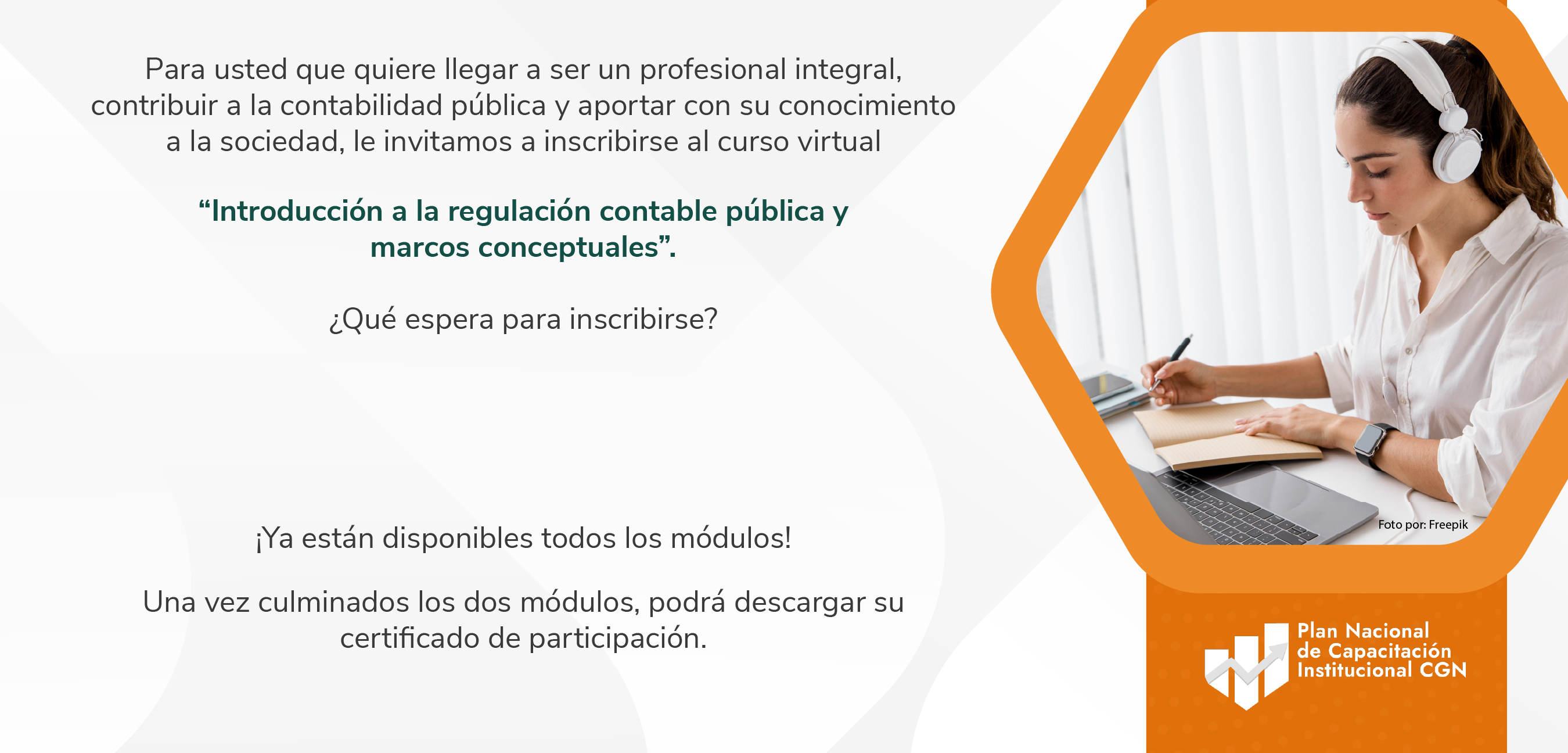 Para usted que quiere llegar a ser un profesional integral, contribuir a la contabilidad pública y aportar con su conocimiento a la sociedad, le invitamos a inscribirse al curso virtual

“Introducción a la regulación contable pública y marcos conceptuales”.

¿Qué espera para inscribirse?

¡Ya están disponibles todos los módulos!

Una vez culminados los dos módulos, podrá descargar su certificado de participación.

Foto por: Freepik

Plan Nacional de Capacitación Institucional CGN